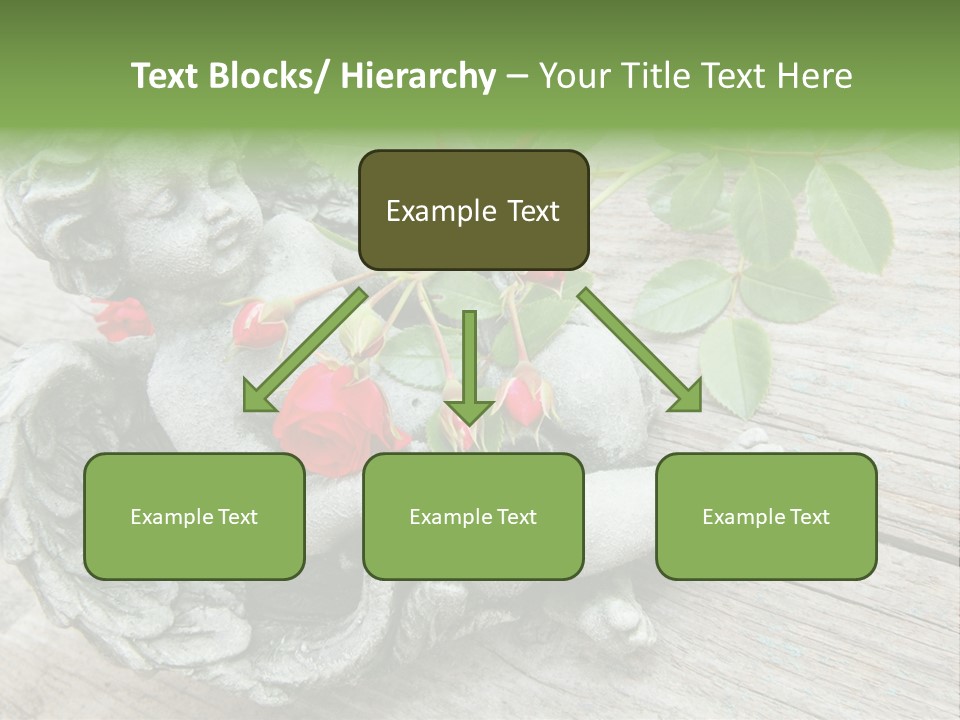 Text Blocks/ Hierarchy – Your Title Text Here

Example Text

Example Text

Example Text

Example Text